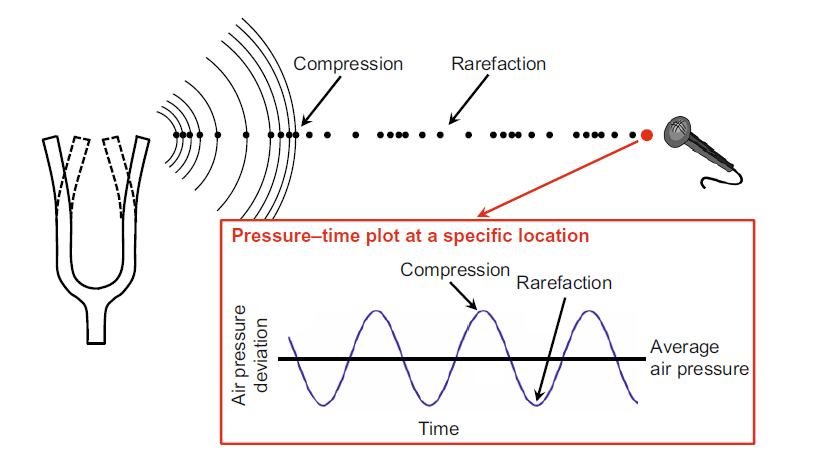 Compression

Rarefaction

Pressure–time plot at a specific location

Compression

Rarefaction

Air pressure deviation

Average air pressure

Time